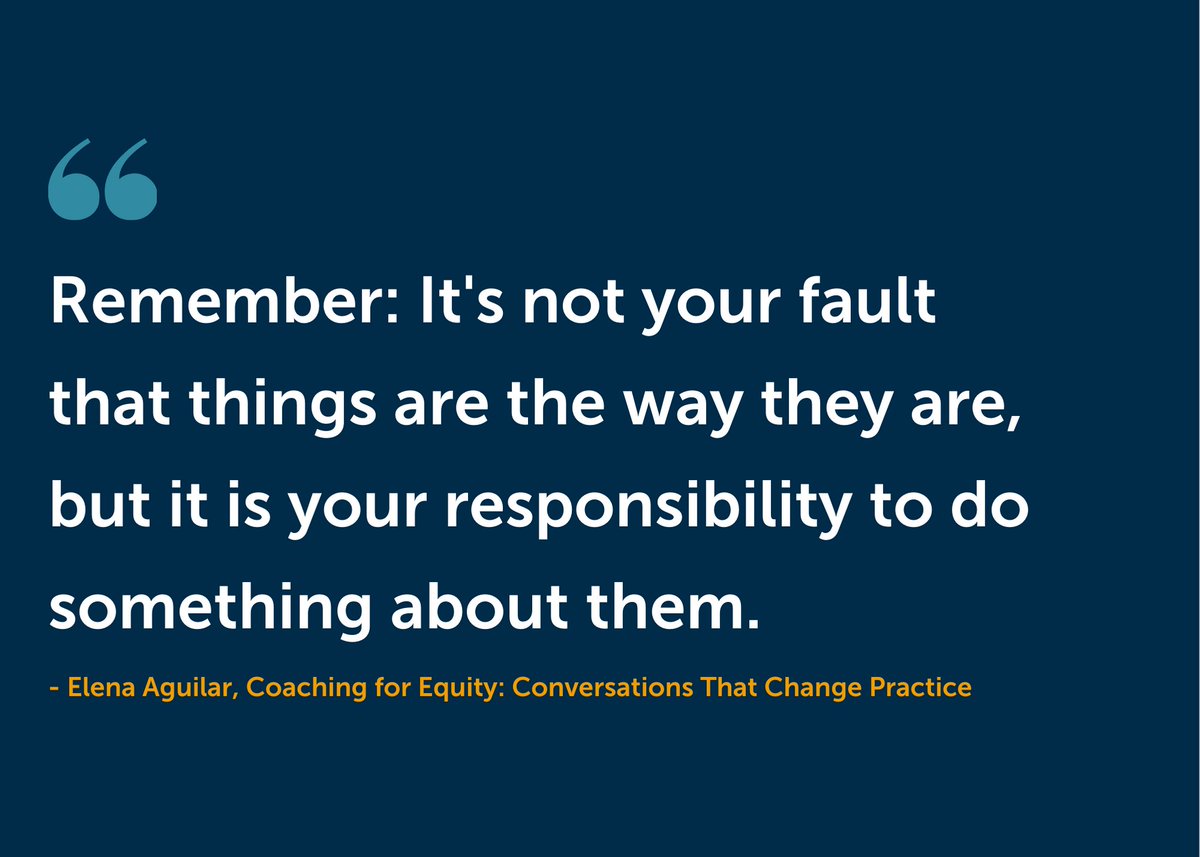 “

Remember: It's not your fault that things are the way they are, but it is your responsibility to do something about them.

- Elena Aguilar, Coaching for Equity: Conversations That Change Practice